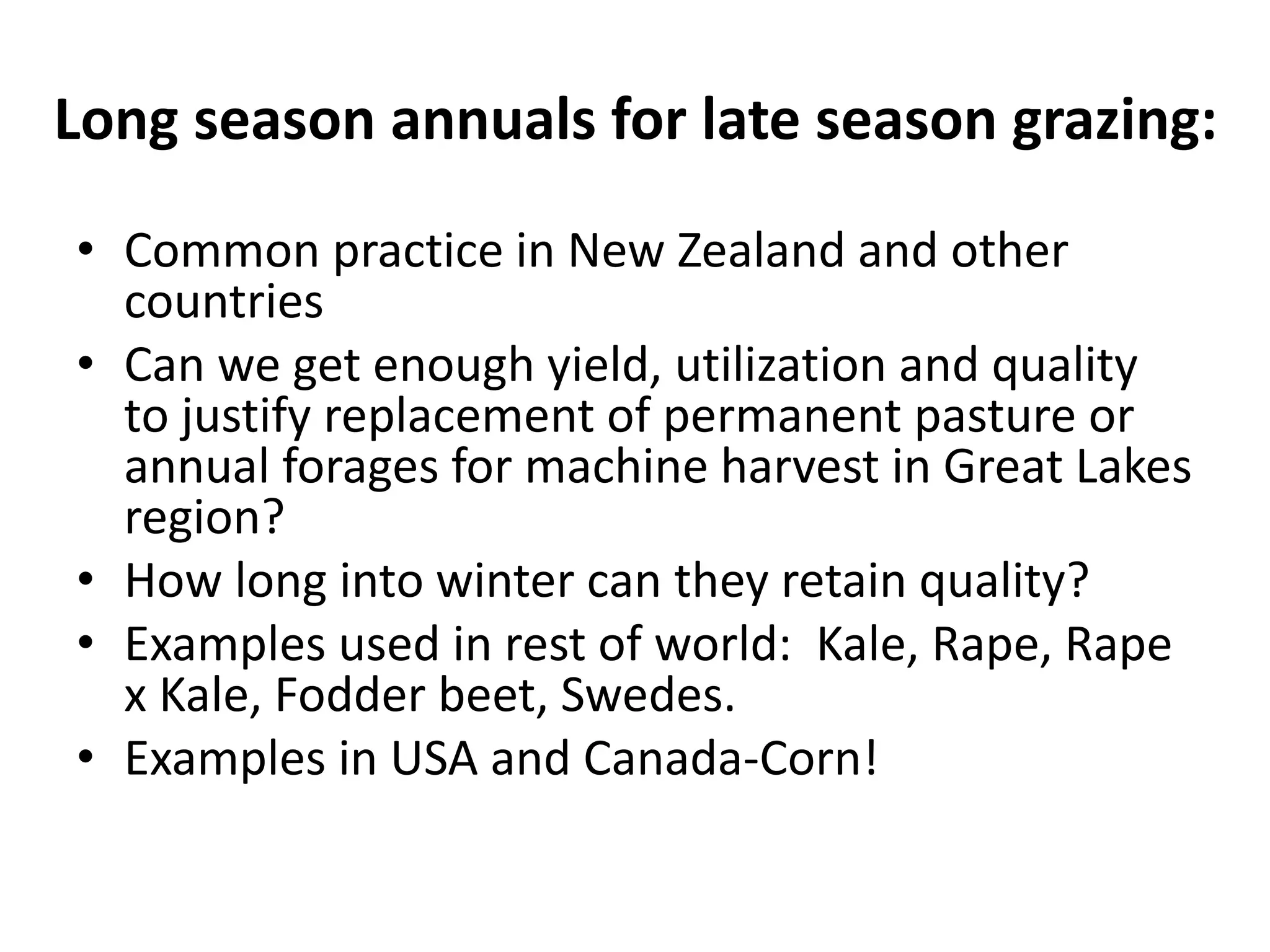 Long season annuals for late season grazing:

• Common practice in New Zealand and other countries
• Can we get enough yield, utilization and quality to justify replacement of permanent pasture or annual forages for machine harvest in Great Lakes region?
• How long into winter can they retain quality?
• Examples used in rest of world: Kale, Rape, Rape x Kale, Fodder beet, Swedes.
• Examples in USA and Canada-Corn!